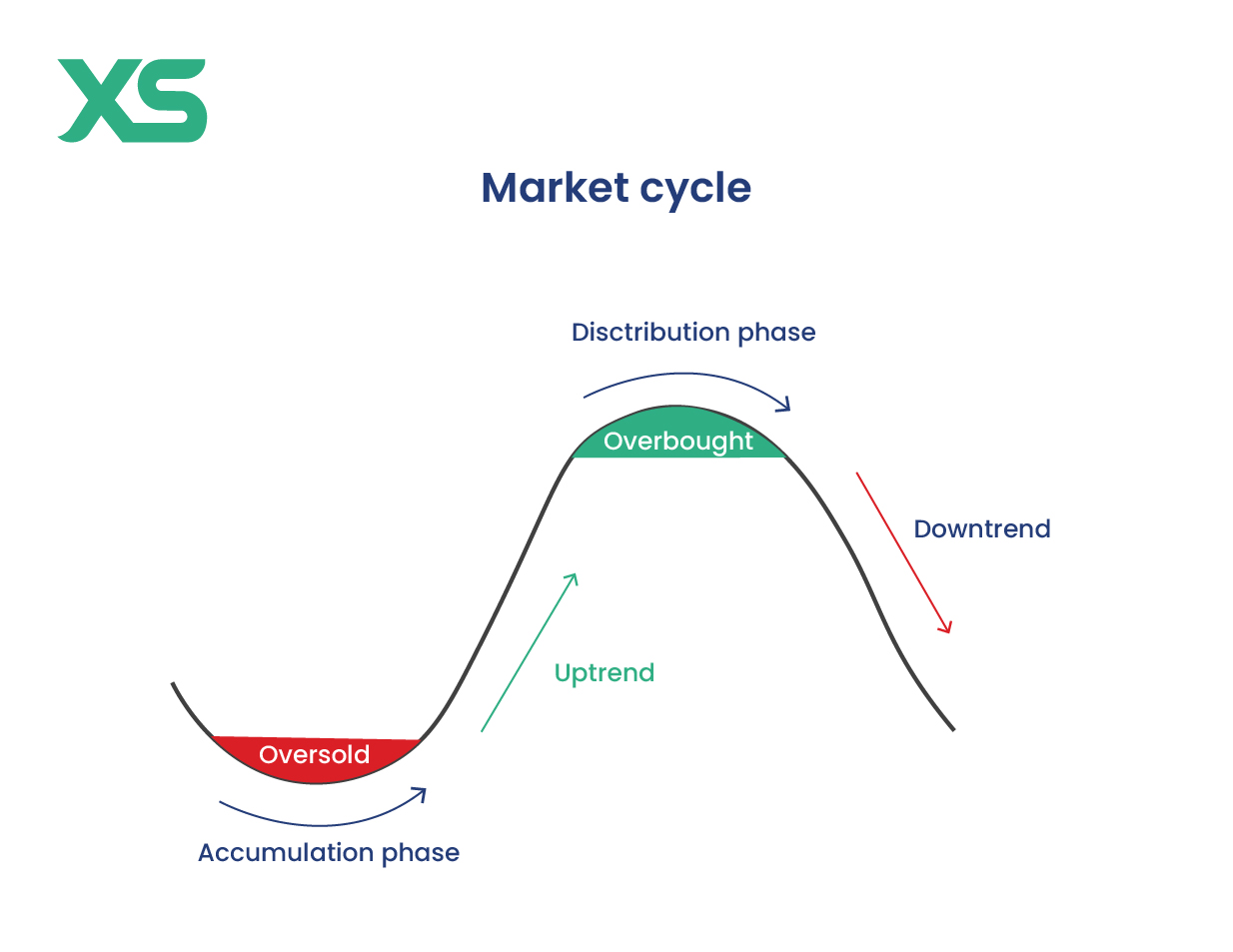 XS

Market cycle

Disctribution phase

Overbought

Downtrend

Uptrend

Oversold

Accumulation phase